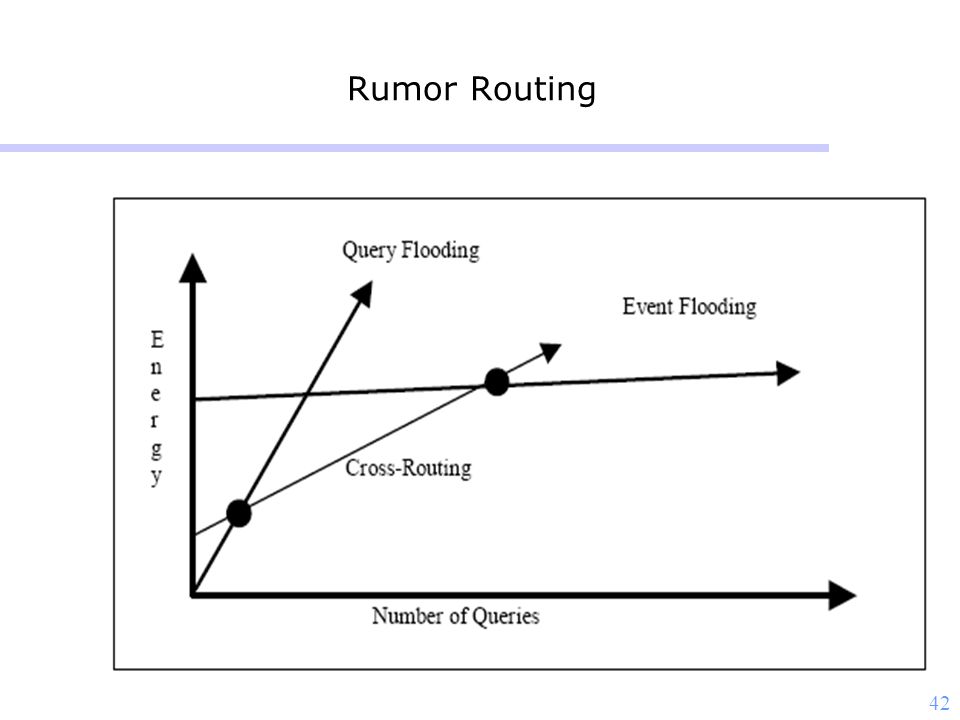 Rumor Routing

Query Flooding

Event Flooding

Energy

Cross-Routing

Number of Queries

42